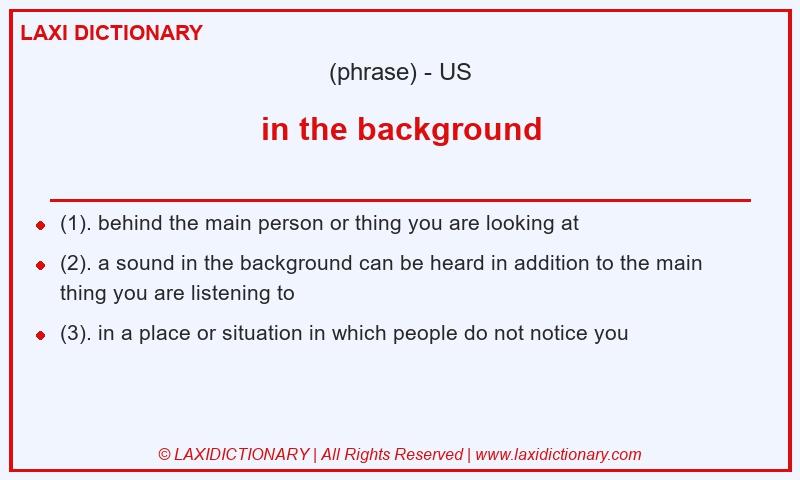 LAXI DICTIONARY

(phrase) - US

in the background

- (1). behind the main person or thing you are looking at
- (2). a sound in the background can be heard in addition to the main thing you are listening to
- (3). in a place or situation in which people do not notice you

© LAXIDICTIONARY | All Rights Reserved | www.laxidictionary.com